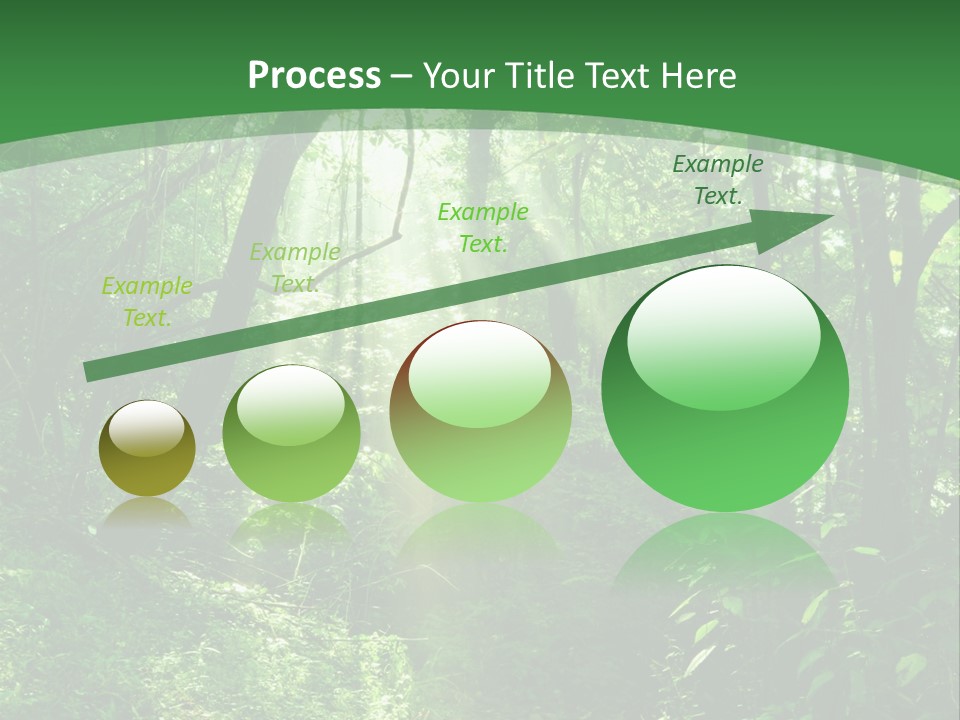 Process – Your Title Text Here

Example Text.

Example Text.

Example Text.

Example Text.